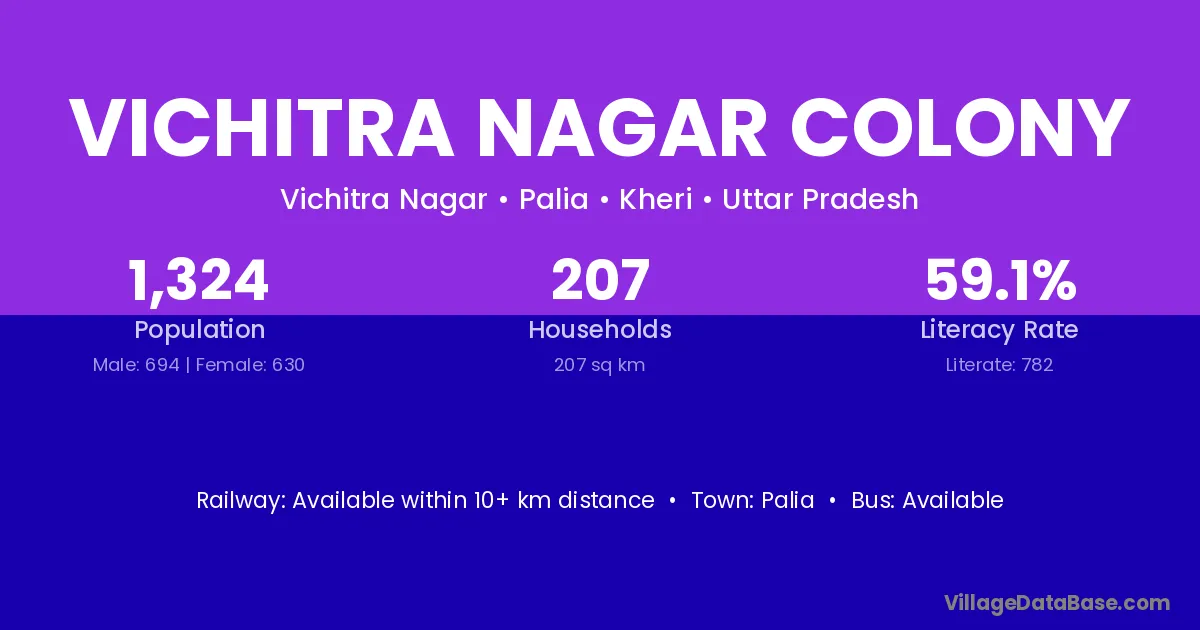 VICHITRA NAGAR COLONY

Vichitra Nagar • Palia • Kheri • Uttar Pradesh

1,324
Population
Male: 694 | Female: 630

207
Households
207 sq km

59.1%
Literacy Rate
Literate: 782

Railway: Available within 10+ km distance • Town: Palia • Bus: Available

VillageDataBase.com